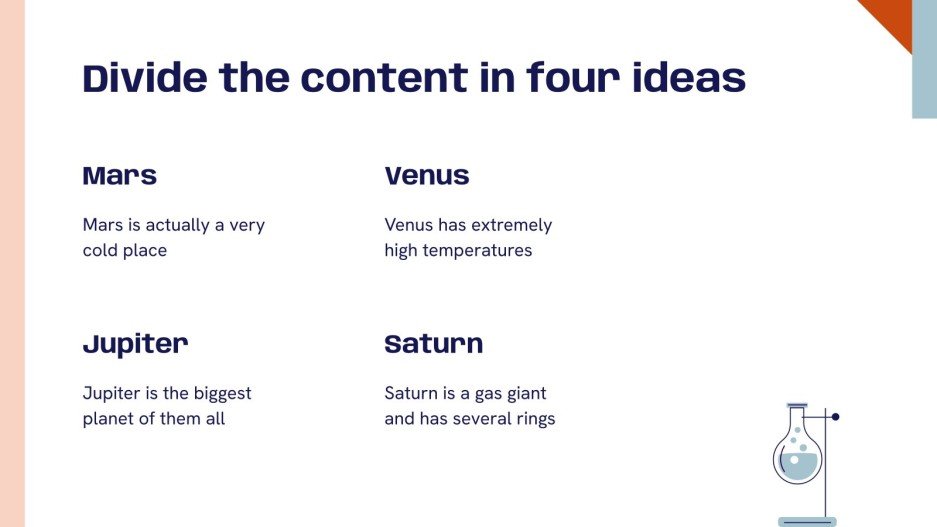 Divide the content in four ideas

Mars

Mars is actually a very cold place

Venus

Venus has extremely high temperatures

Jupiter

Jupiter is the biggest planet of them all

Saturn

Saturn is a gas giant and has several rings